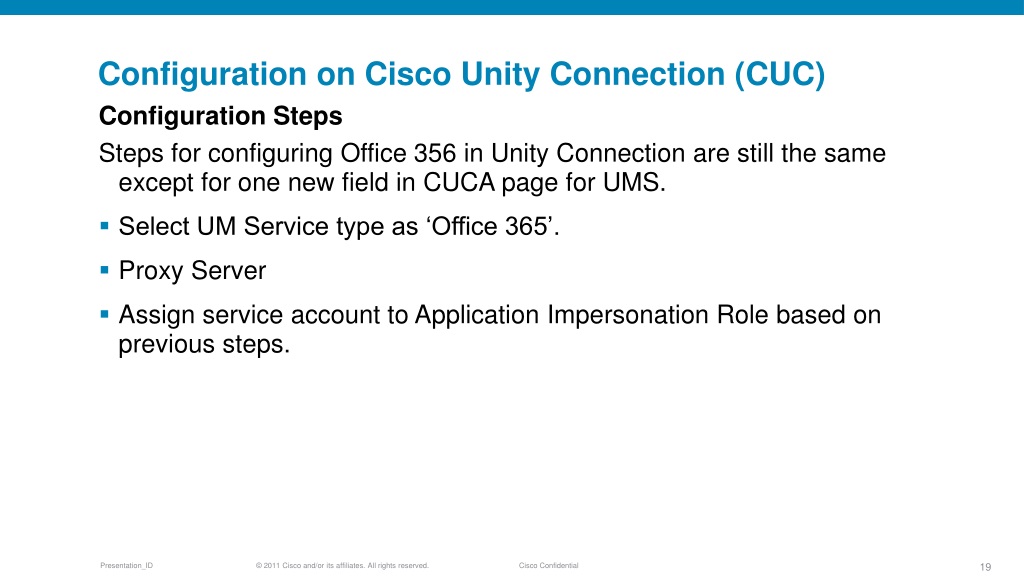 Configuration on Cisco Unity Connection (CUC)

Configuration Steps

Steps for configuring Office 356 in Unity Connection are still the same except for one new field in CUCA page for UMS.

▪ Select UM Service type as ‘Office 365’.

▪ Proxy Server

▪ Assign service account to Application Impersonation Role based on previous steps.

Presentation_ID © 2011 Cisco and/or its affiliates. All rights reserved. Cisco Confidential 19